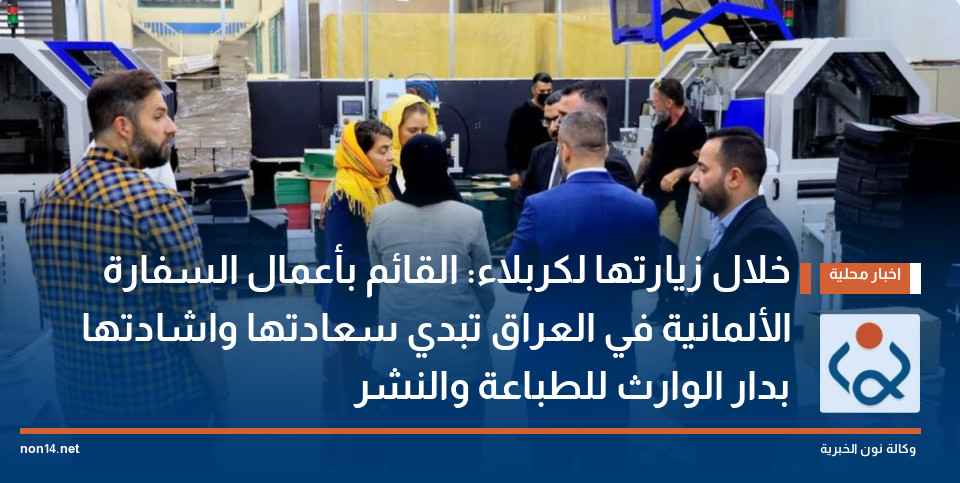 اخبار محلية

خلال زيارتها لكربلاء: القائم بأعمال السفارة الألمانية في العراق تبدي سعادتها واشادتها بدار الوارث للطباعة والنشر

non14.net

وكالة نون الخبرية